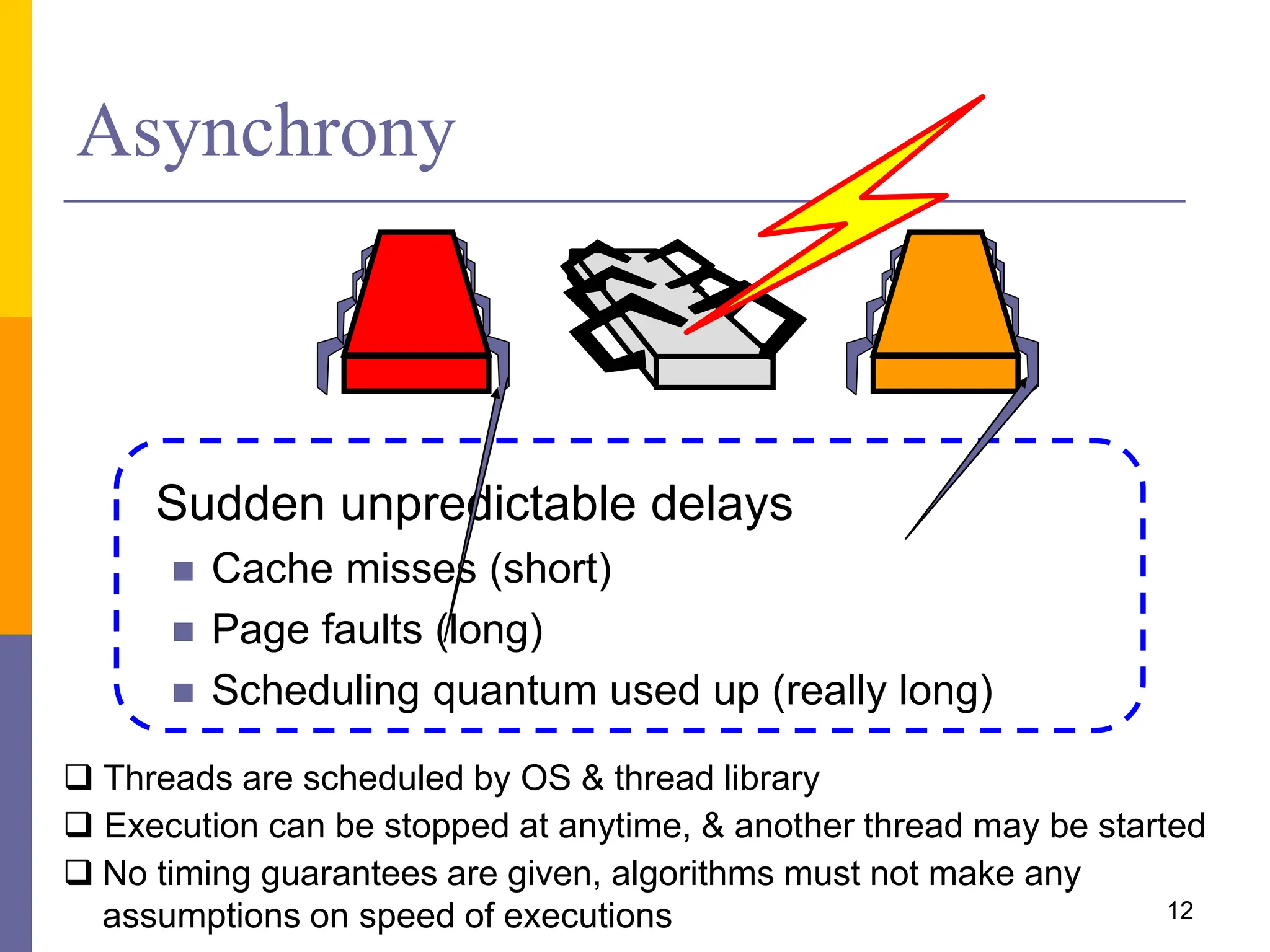 Asynchrony

Sudden unpredictable delays

■ Cache misses (short)

■ Page faults (long)

■ Scheduling quantum used up (really long)

❑ Threads are scheduled by OS & thread library

❑ Execution can be stopped at anytime, & another thread may be started

❑ No timing guarantees are given, algorithms must not make any assumptions on speed of executions

12